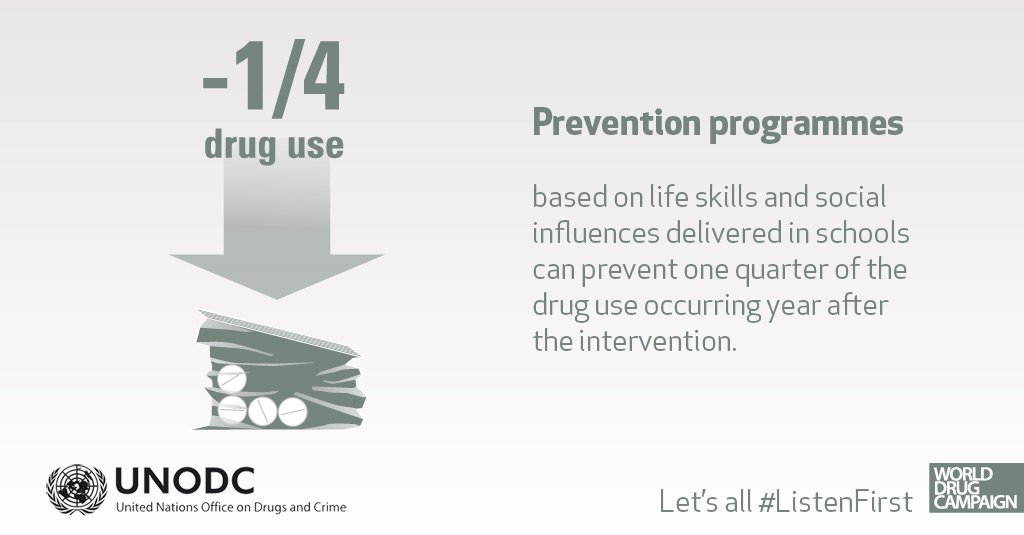 -1/4
drug use

Prevention programmes

based on life skills and social influences delivered in schools can prevent one quarter of the drug use occurring year after the intervention.

UNODC
United Nations Office on Drugs and Crime

Let's all #ListenFirst

WORLD DRUG CAMPAIGN